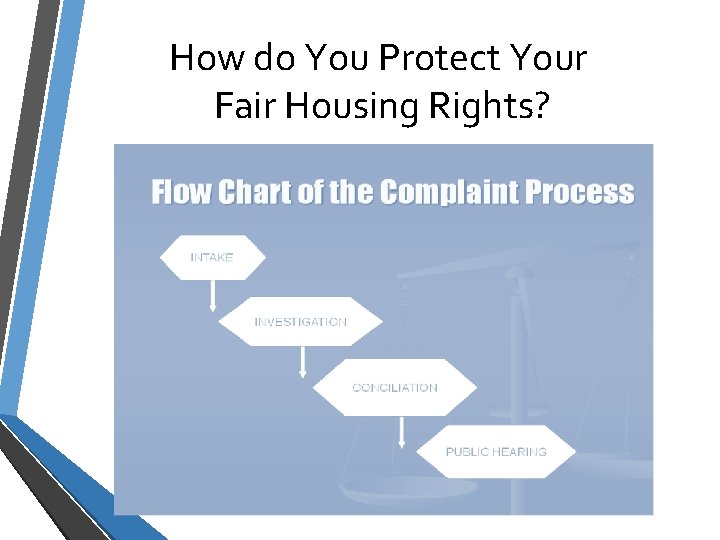 How do You Protect Your Fair Housing Rights?

Flow Chart of the Complaint Process

INTAKE

INVESTIGATION

CONCILIATION

PUBLIC HEARING